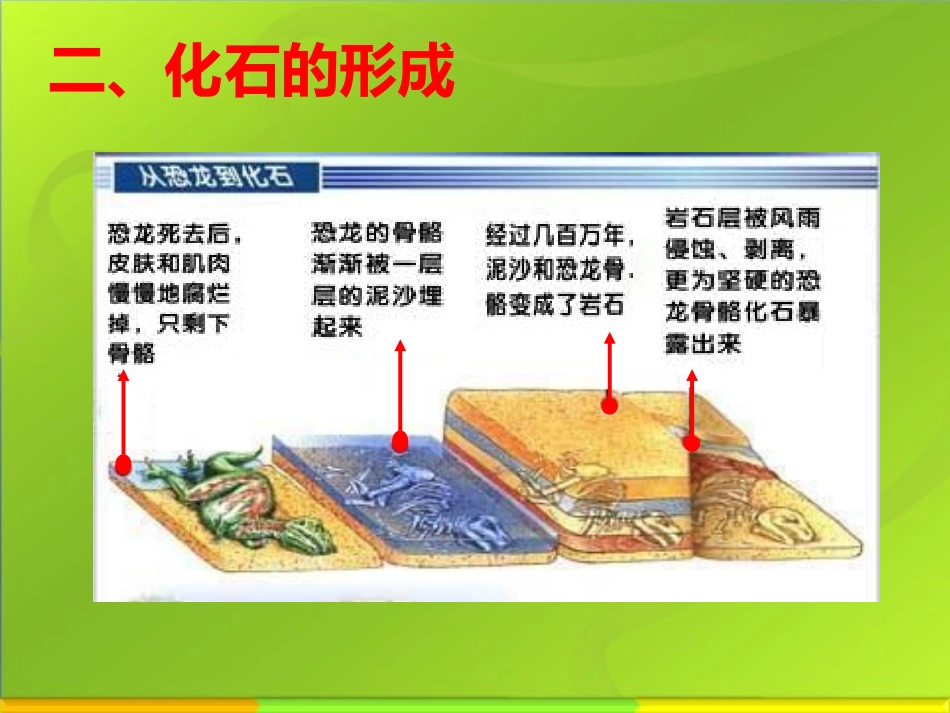 二、化石的形成

从恐龙到化石

恐龙死去后，皮肤和肌肉慢慢地腐烂掉，只剩下骨骼

恐龙的骨骼渐渐被一层层的泥沙埋起来

经过几百万年，泥沙和恐龙骨骼变成了岩石

岩石层被风雨侵蚀、剥离，更为坚硬的恐龙骨骼化石暴露出来